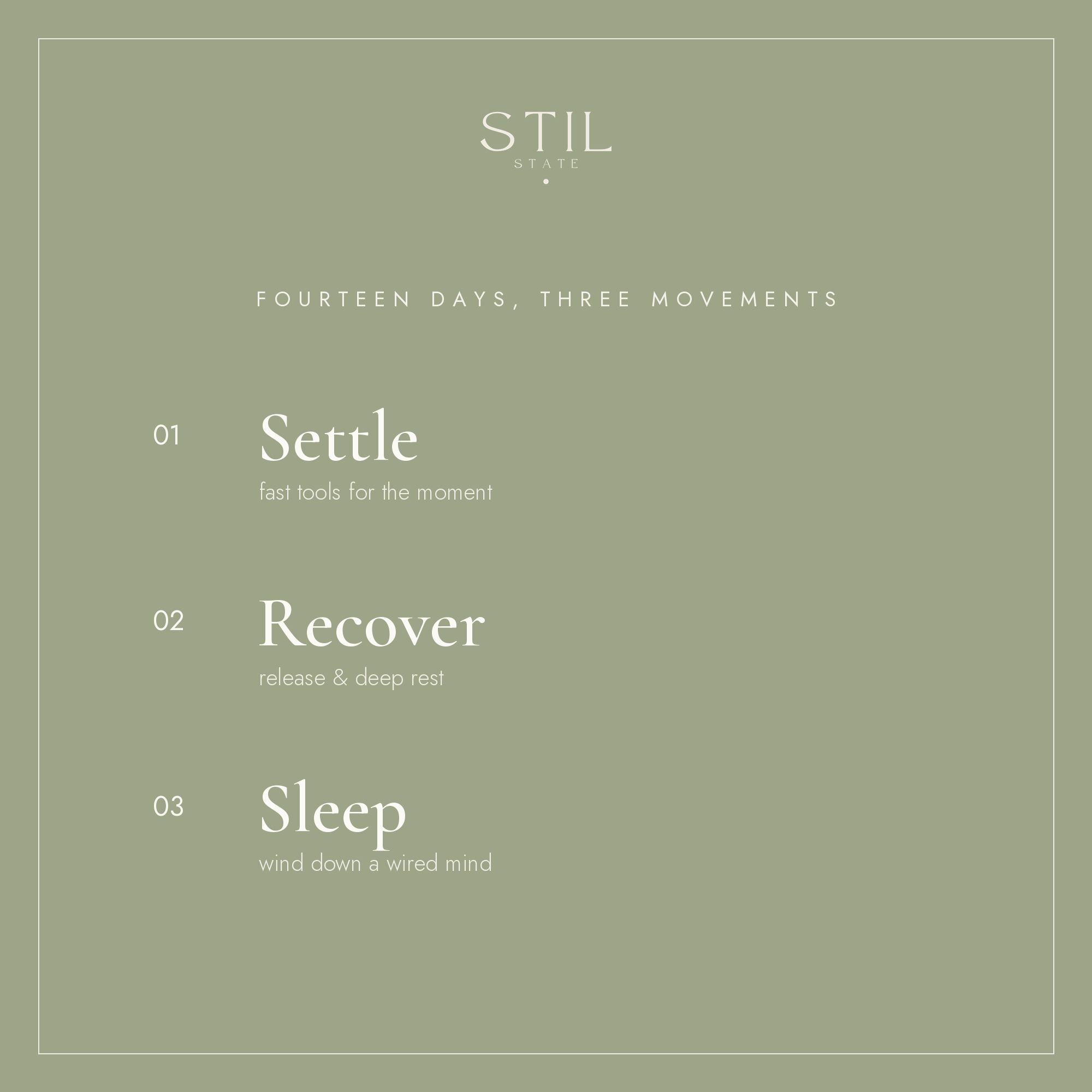 STIL
STATE

FOURTEEN DAYS, THREE MOVEMENTS

01 Settle
fast tools for the moment

02 Recover
release & deep rest

03 Sleep
wind down a wired mind